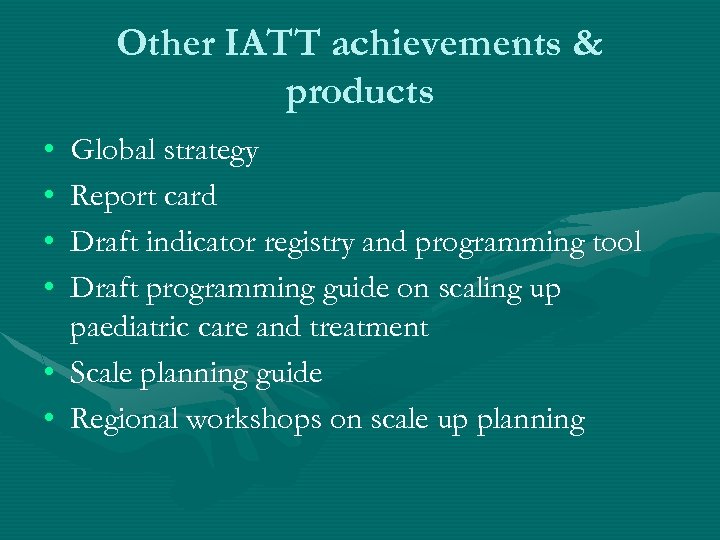 Other IATT achievements & products

• Global strategy
• Report card
• Draft indicator registry and programming tool
• Draft programming guide on scaling up paediatric care and treatment
• Scale planning guide
• Regional workshops on scale up planning